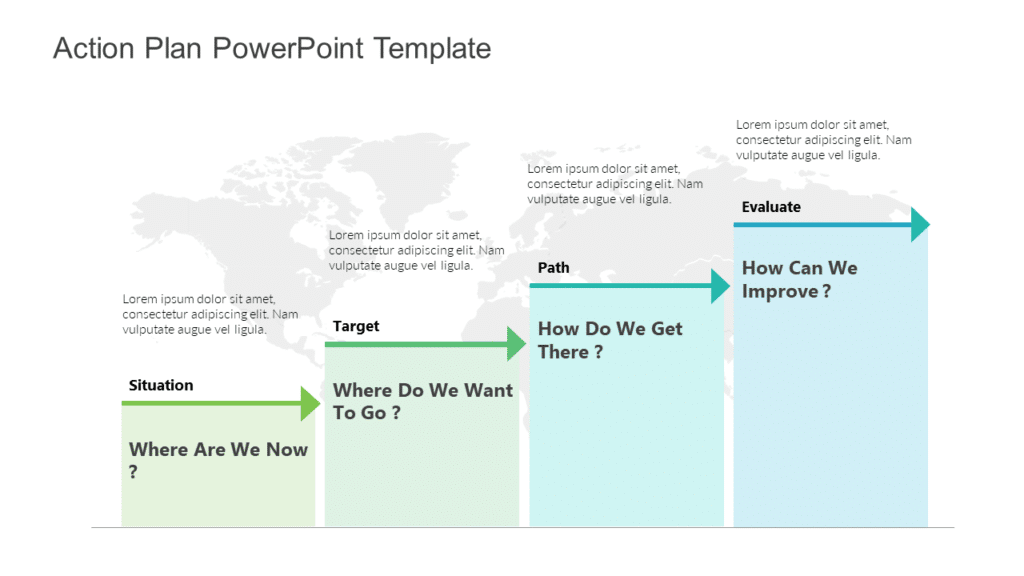 Action Plan PowerPoint Template

Lorem ipsum dolor sit amet, consectetur adipiscing elit. Nam vulputate augue vel ligula.

Situation

Where Are We Now ?

Lorem ipsum dolor sit amet, consectetur adipiscing elit. Nam vulputate augue vel ligula.

Target

Where Do We Want To Go ?

Lorem ipsum dolor sit amet, consectetur adipiscing elit. Nam vulputate augue vel ligula.

Path

How Do We Get There ?

Lorem ipsum dolor sit amet, consectetur adipiscing elit. Nam vulputate augue vel ligula.

Evaluate

How Can We Improve ?